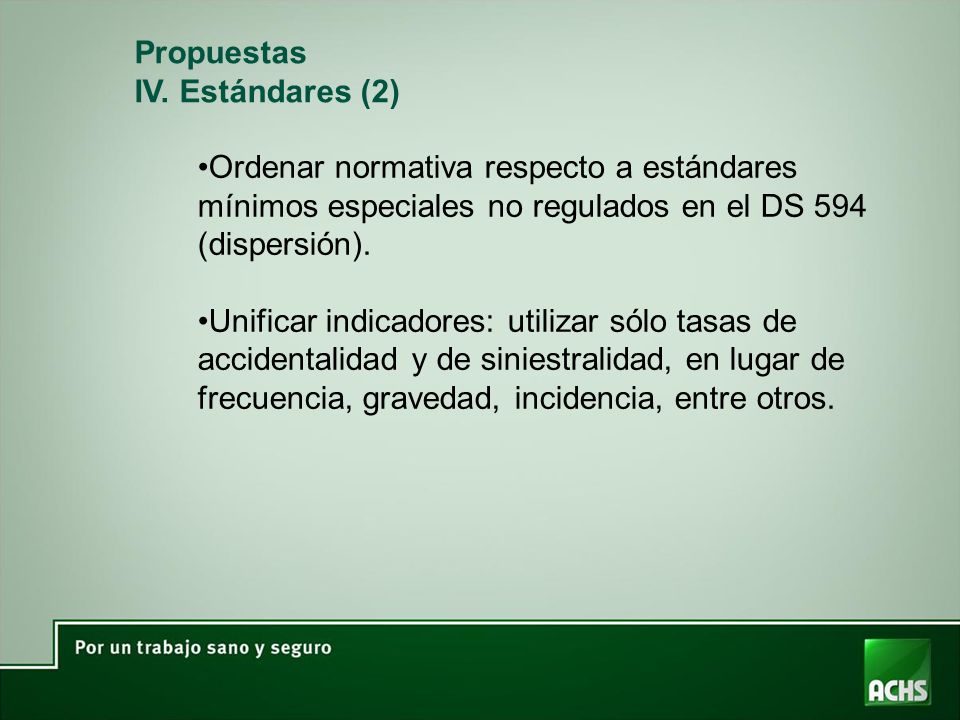 Propuestas
IV. Estándares (2)

•Ordenar normativa respecto a estándares mínimos especiales no regulados en el DS 594 (dispersión).

•Unificar indicadores: utilizar sólo tasas de accidentalidad y de siniestralidad, en lugar de frecuencia, gravedad, incidencia, entre otros.

Por un trabajo sano y seguro

ACHS